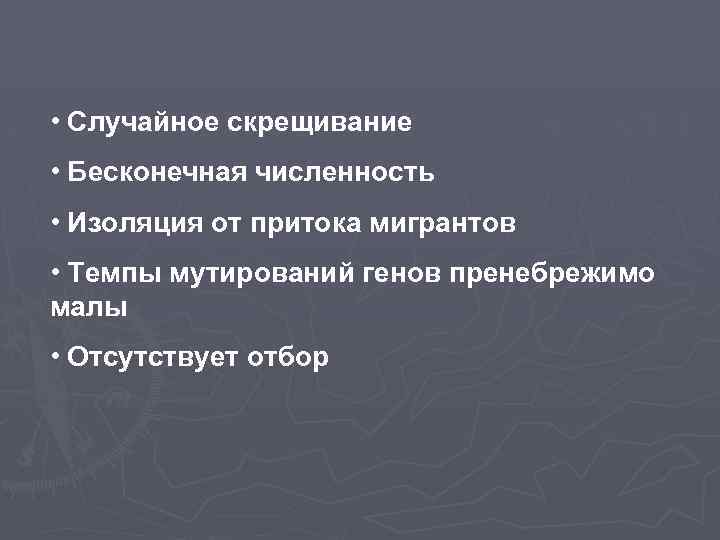 • Случайное скрещивание

• Бесконечная численность

• Изоляция от притока мигрантов

• Темпы мутирований генов пренебрежимо малы

• Отсутствует отбор